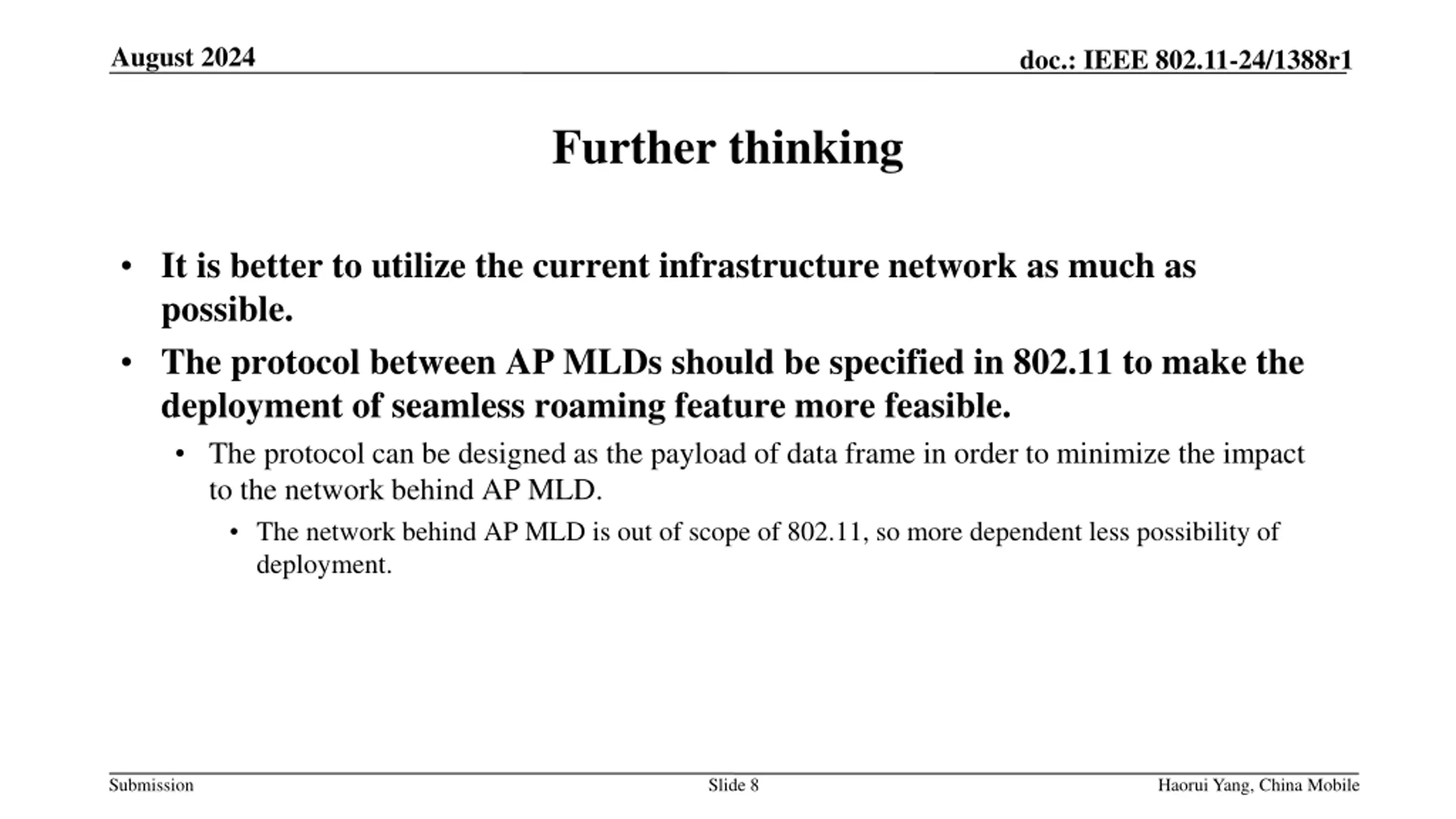 August 2024

doc.: IEEE 802.11-24/1388r1

Further thinking

• It is better to utilize the current infrastructure network as much as possible.
• The protocol between AP MLDs should be specified in 802.11 to make the deployment of seamless roaming feature more feasible.
  • The protocol can be designed as the payload of data frame in order to minimize the impact to the network behind AP MLD.
    • The network behind AP MLD is out of scope of 802.11, so more dependent less possibility of deployment.

Submission

Slide 8

Haorui Yang, China Mobile